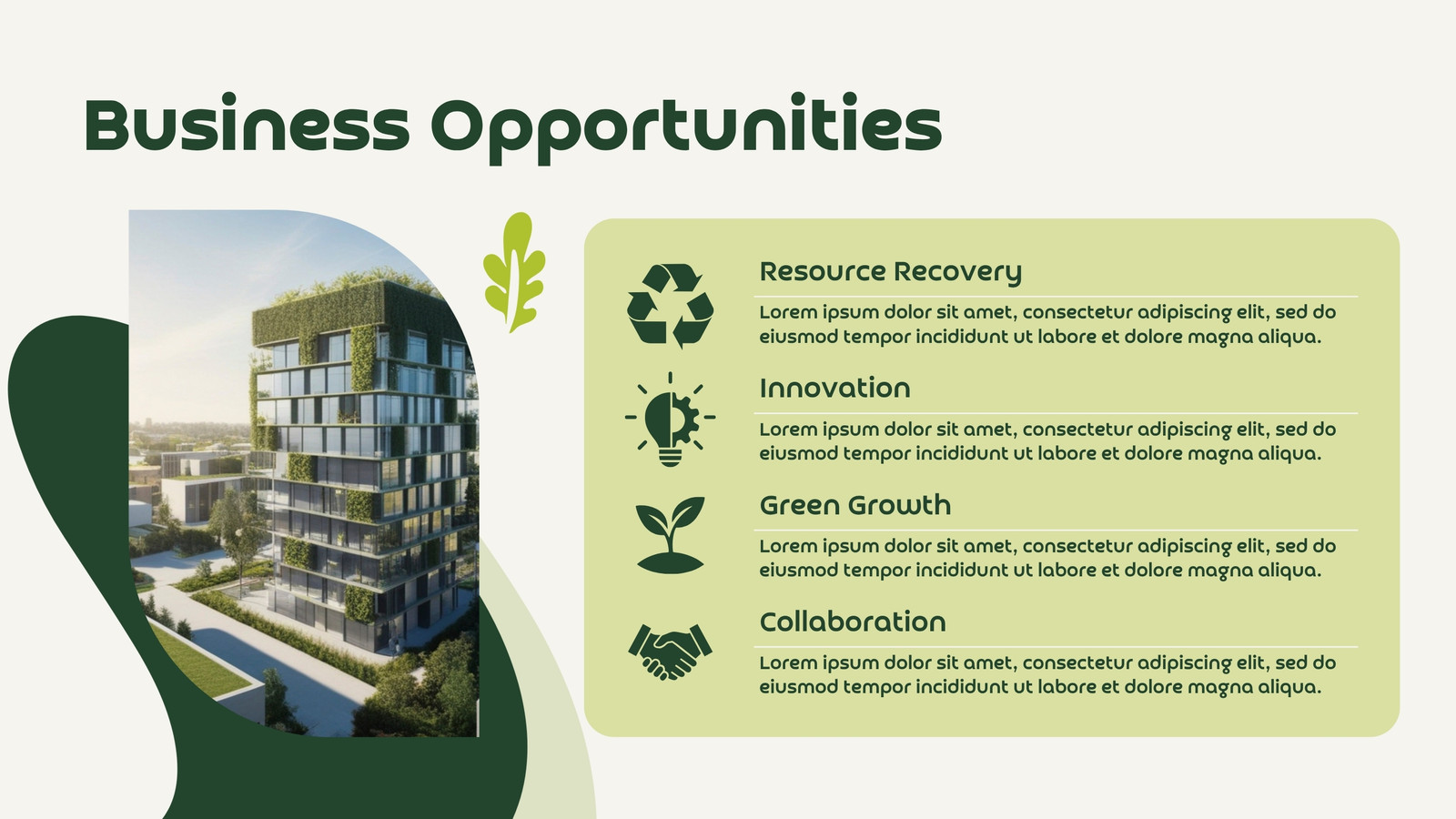 Business Opportunities

Resource Recovery

Lorem ipsum dolor sit amet, consectetur adipiscing elit, sed do eiusmod tempor incididunt ut labore et dolore magna aliqua.

Innovation

Lorem ipsum dolor sit amet, consectetur adipiscing elit, sed do eiusmod tempor incididunt ut labore et dolore magna aliqua.

Green Growth

Lorem ipsum dolor sit amet, consectetur adipiscing elit, sed do eiusmod tempor incididunt ut labore et dolore magna aliqua.

Collaboration

Lorem ipsum dolor sit amet, consectetur adipiscing elit, sed do eiusmod tempor incididunt ut labore et dolore magna aliqua.